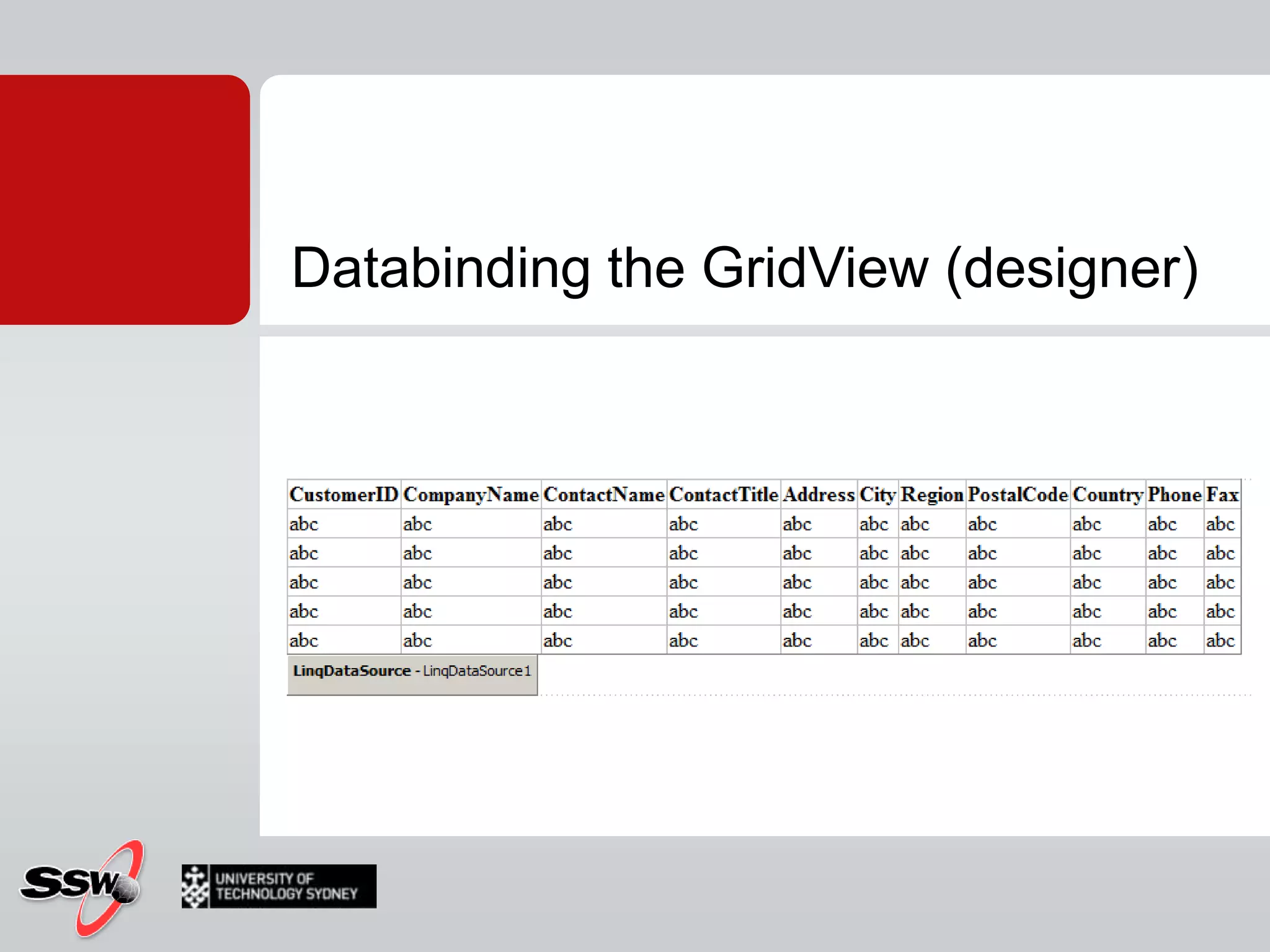 Databinding the GridView (designer)

| CustomerID | CompanyName | ContactName | ContactTitle | Address | City | Region | PostalCode | Country | Phone | Fax |
|---|---|---|---|---|---|---|---|---|---|---|
| abc | abc | abc | abc | abc | abc | abc | abc | abc | abc | abc |
| abc | abc | abc | abc | abc | abc | abc | abc | abc | abc | abc |
| abc | abc | abc | abc | abc | abc | abc | abc | abc | abc | abc |
| abc | abc | abc | abc | abc | abc | abc | abc | abc | abc | abc |
| abc | abc | abc | abc | abc | abc | abc | abc | abc | abc | abc |

LinqDataSource - LinqDataSource1

SSW

UNIVERSITY OF TECHNOLOGY SYDNEY